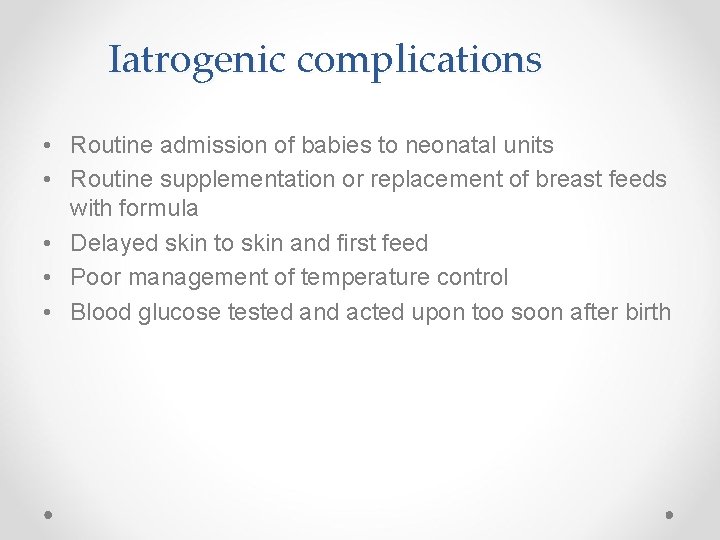 Iatrogenic complications

• Routine admission of babies to neonatal units
• Routine supplementation or replacement of breast feeds with formula
• Delayed skin to skin and first feed
• Poor management of temperature control
• Blood glucose tested and acted upon too soon after birth